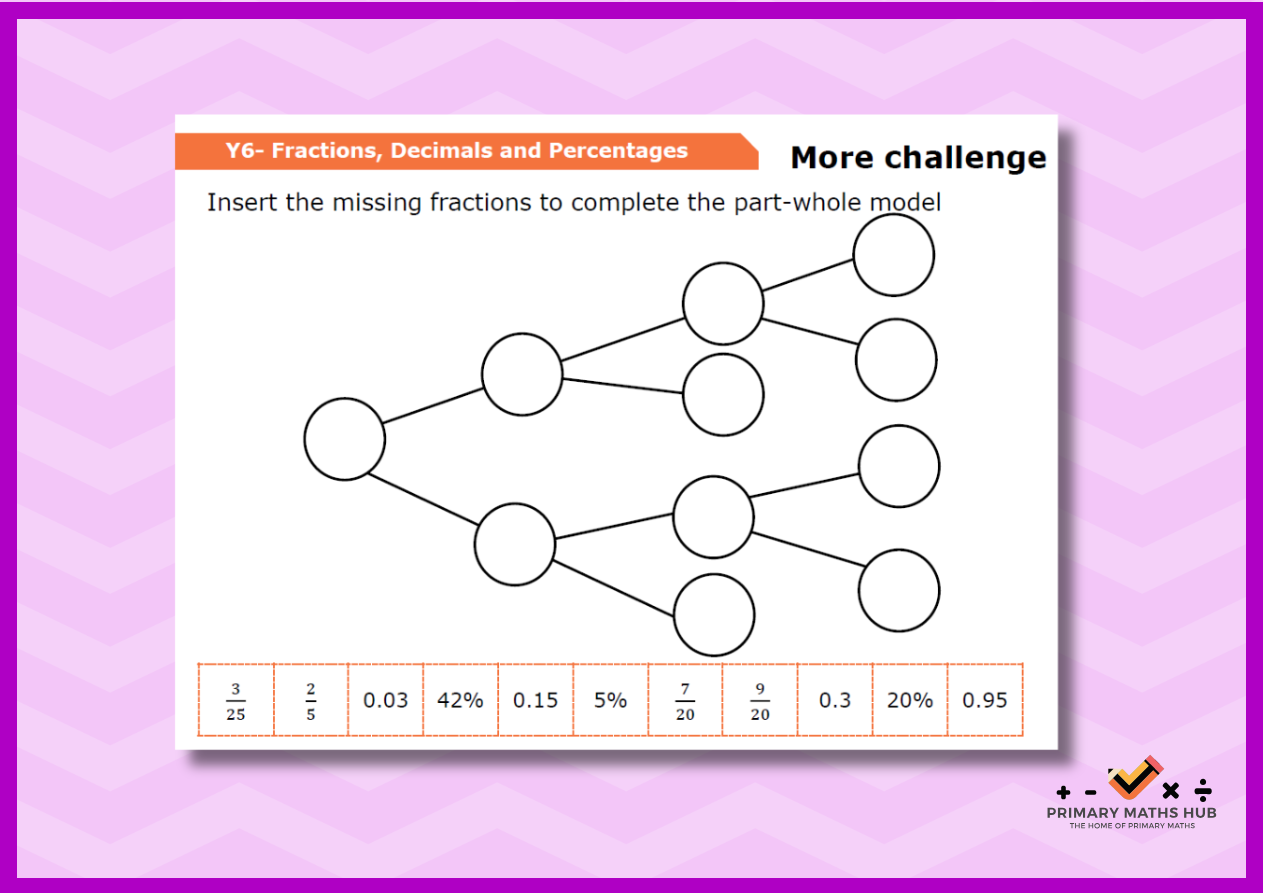 Y6- Fractions, Decimals and Percentages

More challenge

Insert the missing fractions to complete the part-whole model

| $\frac{3}{25}$ | $\frac{2}{5}$ | 0.03 | 42% | 0.15 | 5% | $\frac{7}{20}$ | $\frac{9}{20}$ | 0.3 | 20% | 0.95 |
|---|---|---|---|---|---|---|---|---|---|---|

+ - × ÷
PRIMARY MATHS HUB
THE HOME OF PRIMARY MATHS